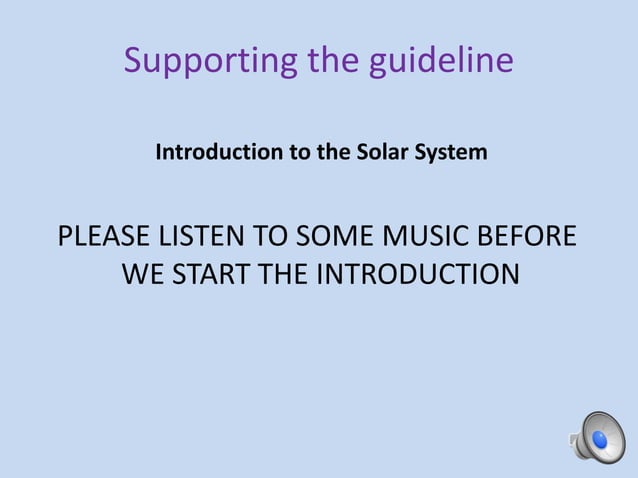 Supporting the guideline

Introduction to the Solar System

PLEASE LISTEN TO SOME MUSIC BEFORE WE START THE INTRODUCTION